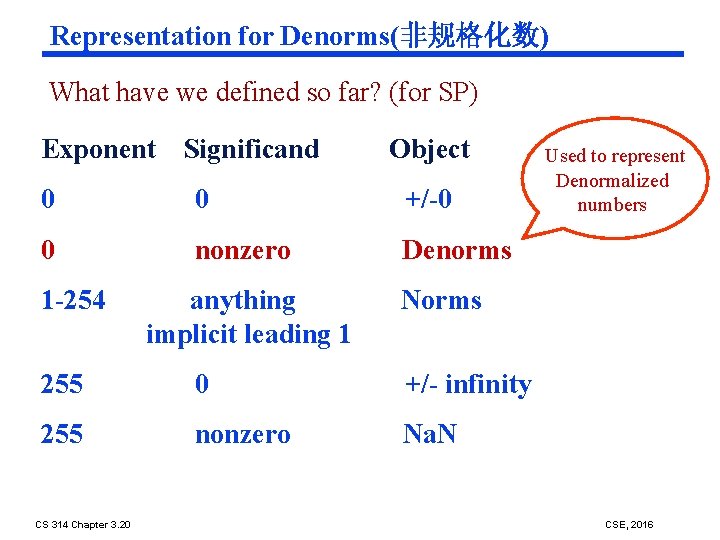 Representation for Denorms(非规格化数)

What have we defined so far? (for SP)

| Exponent | Significand | Object |
|---|---|---|
| 0 | 0 | +/-0 |
| 0 | nonzero | Denorms |
| 1-254 | anything implicit leading 1 | Norms |
| 255 | 0 | +/- infinity |
| 255 | nonzero | NaN |

Used to represent Denormalized numbers

CS 314 Chapter 3.20

CSE, 2016